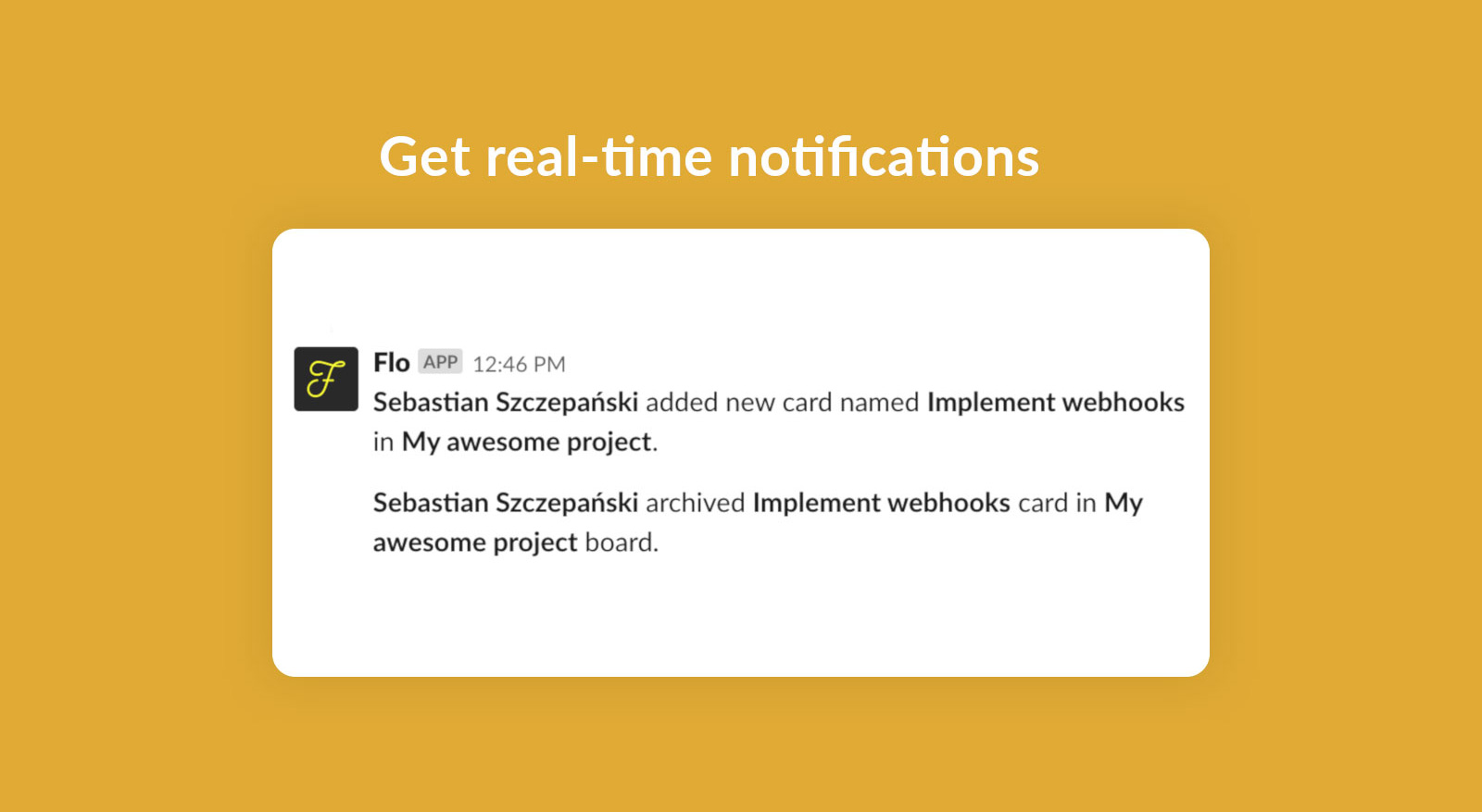 Get real-time notifications

F

Flo APP 12:46 PM

Sebastian Szczepański added new card named Implement webhooks in My awesome project.

Sebastian Szczepański archived Implement webhooks card in My awesome project board.